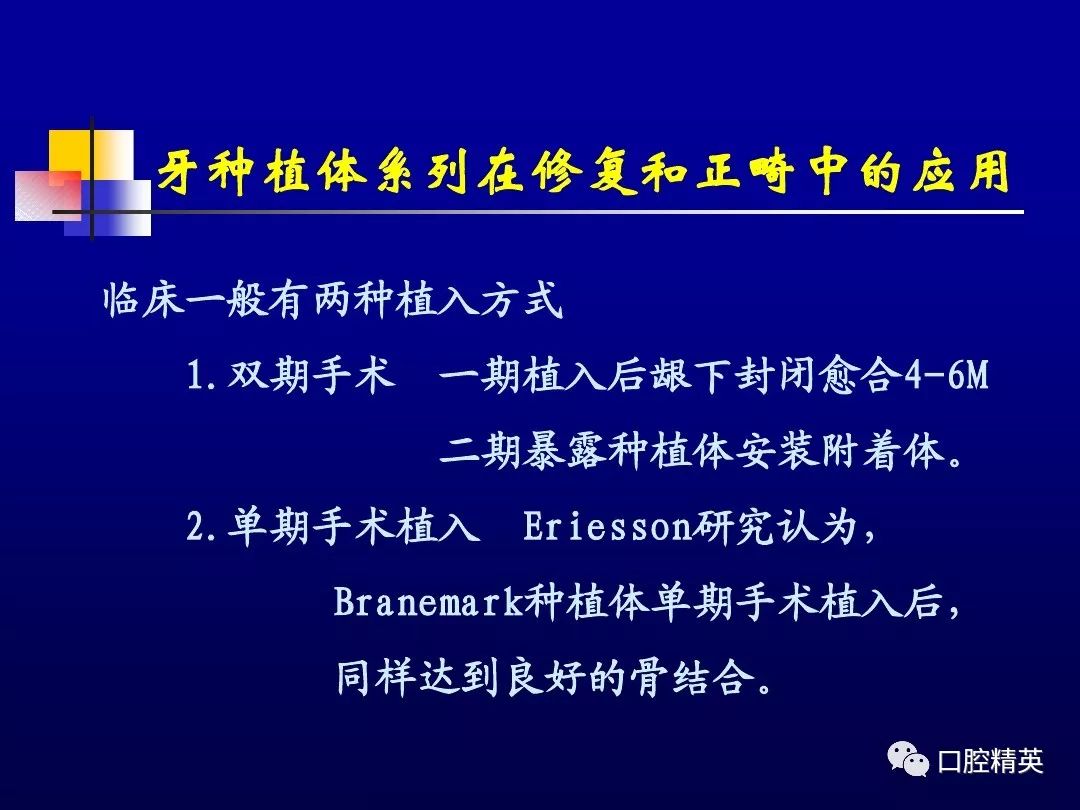 牙种植体系列在修复和正畸中的应用

临床一般有两种植入方式

1.双期手术 一期植入后龈下封闭愈合4-6M

二期暴露种植体安装附着体。

2.单期手术植入 Eriesson研究认为，

Branemark种植体单期手术植入后，

同样达到良好的骨结合。

口腔精英